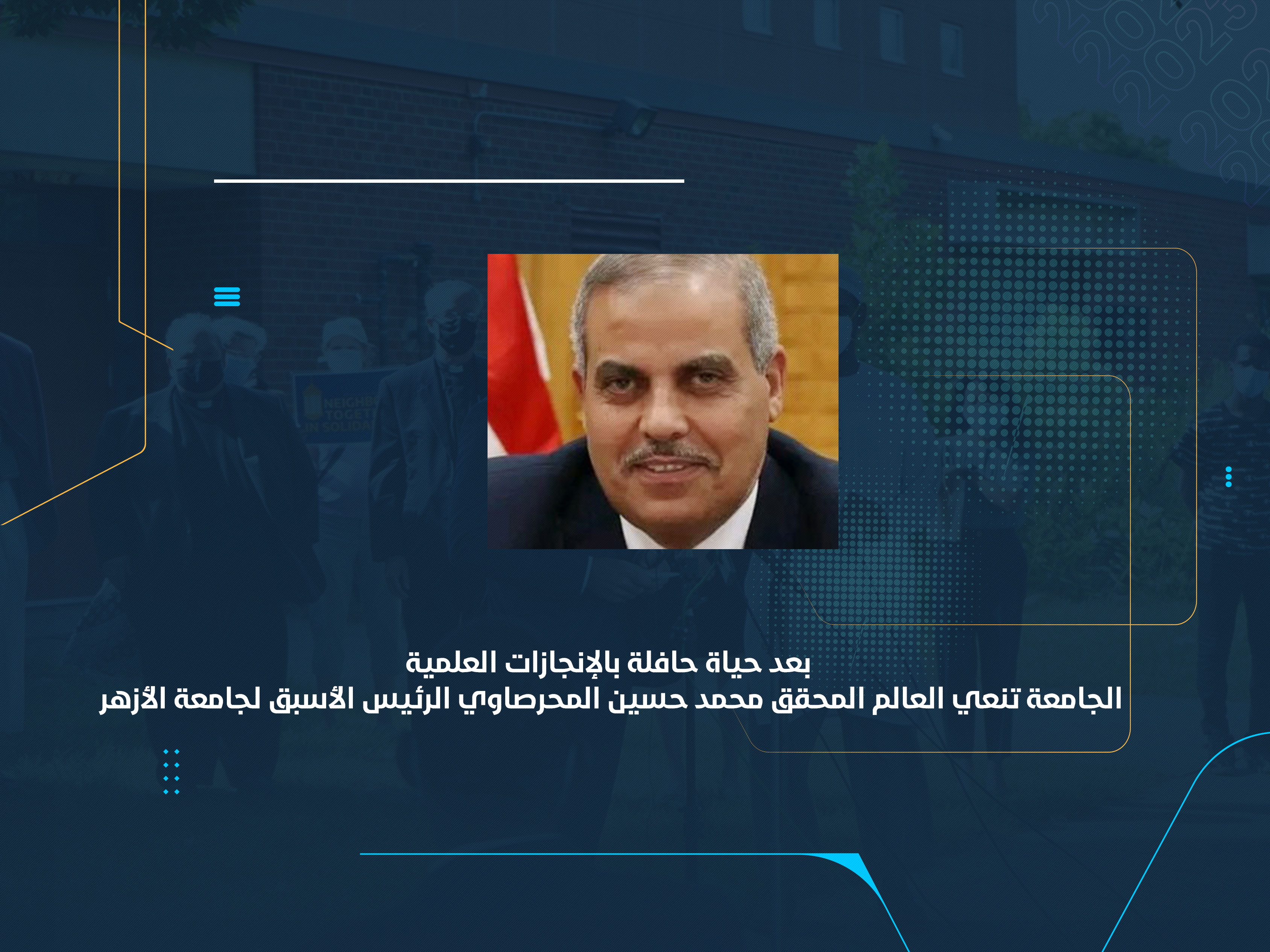 بعد حياة حافلة بالإنجازات العلمية
الجامعة تنعي العالم المحقق محمد حسين المحرصاوي الرئيس الأسبق لجامعة الأزهر